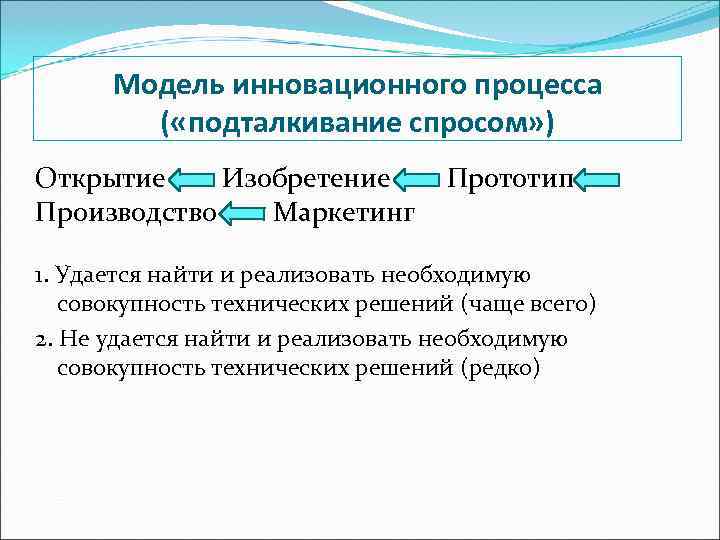 Модель инновационного процесса («подталкивание спросом»)

Открытие Изобретение Прототип Производство Маркетинг

1. Удается найти и реализовать необходимую совокупность технических решений (чаще всего)

2. Не удается найти и реализовать необходимую совокупность технических решений (редко)